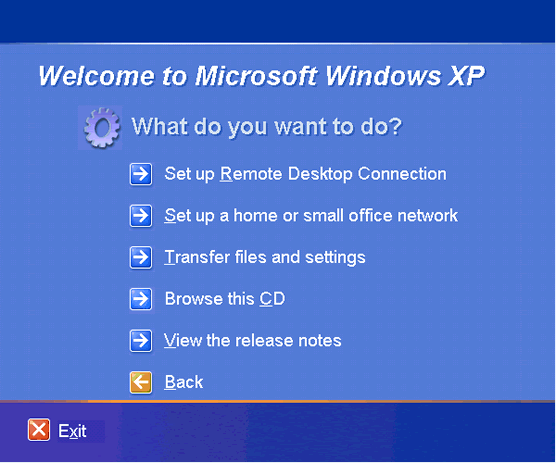 Welcome to Microsoft Windows XP

What do you want to do?

Set up Remote Desktop Connection

Set up a home or small office network

Transfer files and settings

Browse this CD

View the release notes

Back

Exit